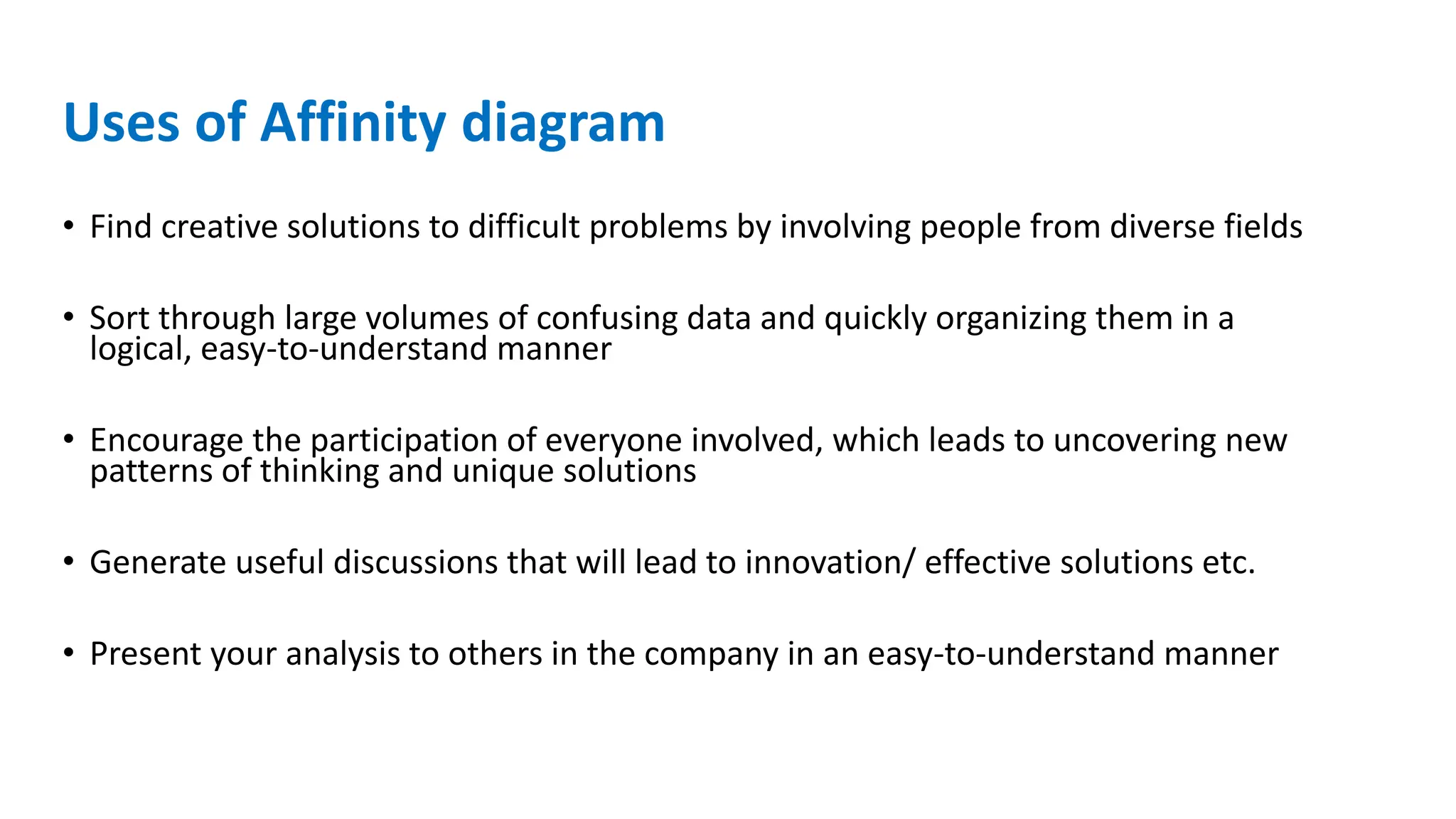 Uses of Affinity diagram

• Find creative solutions to difficult problems by involving people from diverse fields

• Sort through large volumes of confusing data and quickly organizing them in a logical, easy-to-understand manner

• Encourage the participation of everyone involved, which leads to uncovering new patterns of thinking and unique solutions

• Generate useful discussions that will lead to innovation/ effective solutions etc.

• Present your analysis to others in the company in an easy-to-understand manner